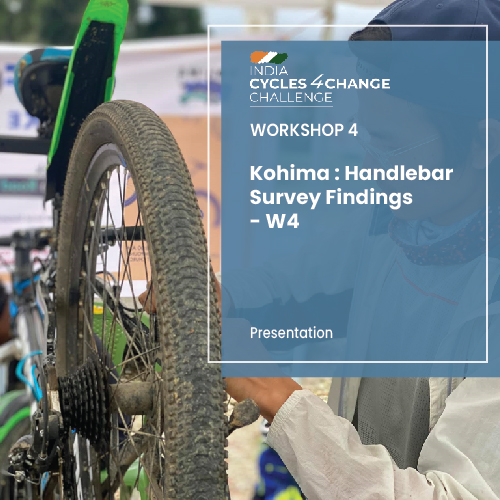 INDIA
CYCLES 4 CHANGE
CHALLENGE

WORKSHOP 4

Kohima : Handlebar Survey Findings - W4

Presentation